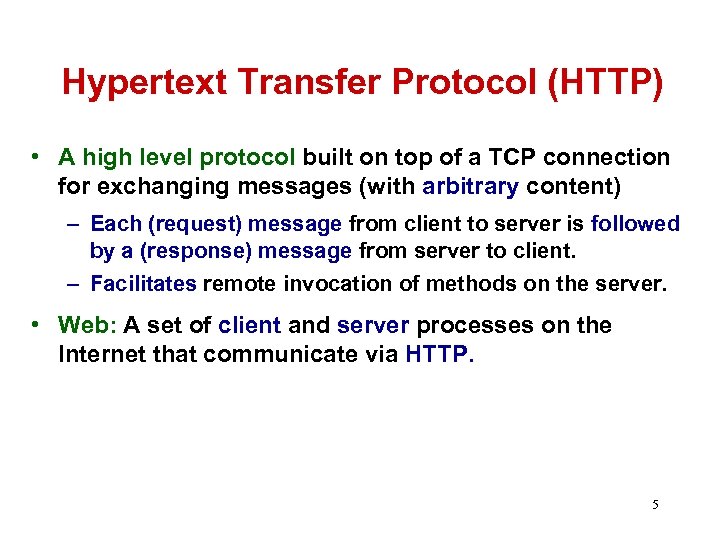 Hypertext Transfer Protocol (HTTP)

• A high level protocol built on top of a TCP connection for exchanging messages (with arbitrary content)

– Each (request) message from client to server is followed by a (response) message from server to client.

– Facilitates remote invocation of methods on the server.

• Web: A set of client and server processes on the Internet that communicate via HTTP.

5